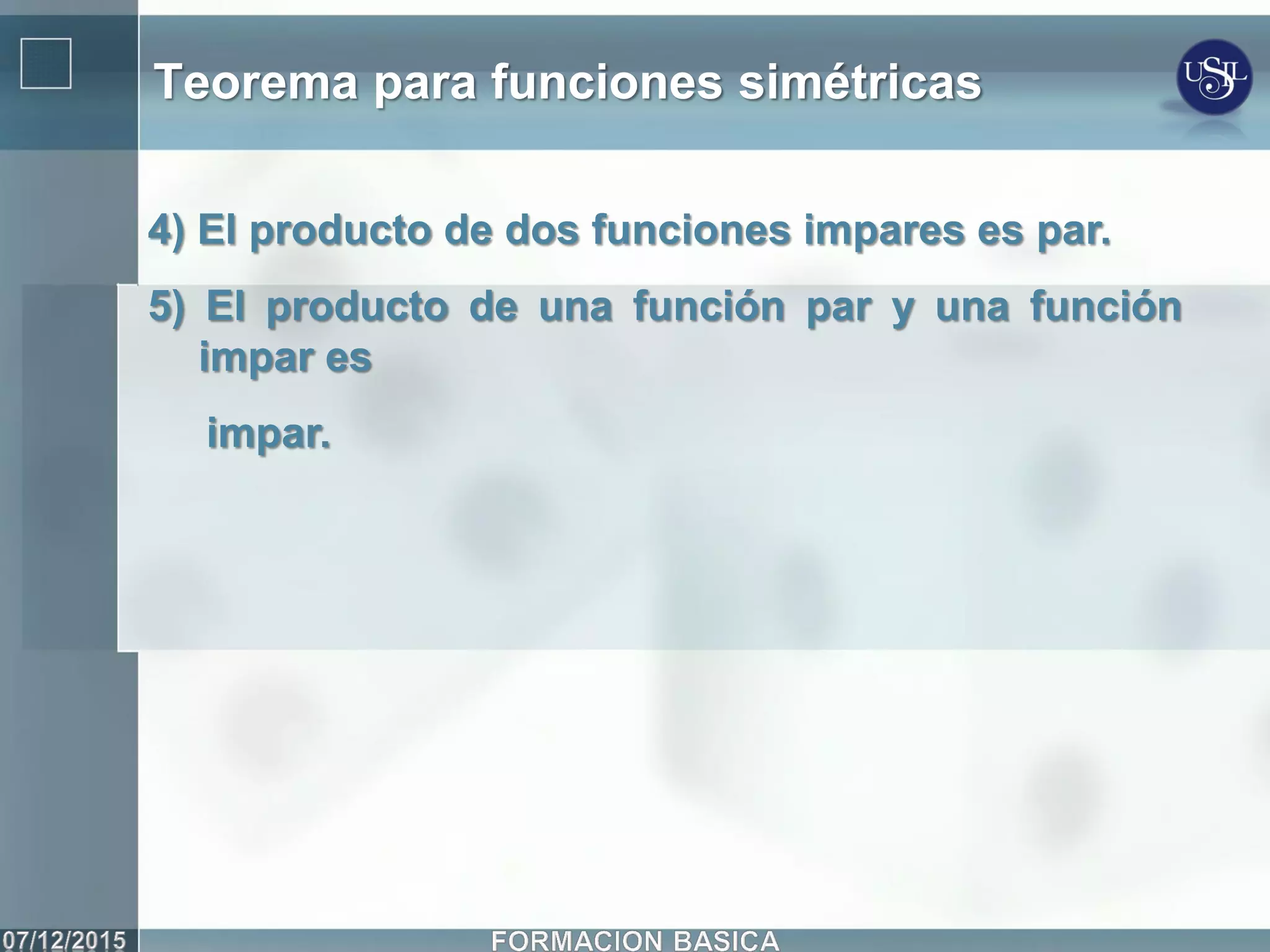 Teorema para funciones simétricas

USIL

4) El producto de dos funciones impares es par.

5) El producto de una función par y una función impar es

impar.

07/12/2015

FORMACION BASICA